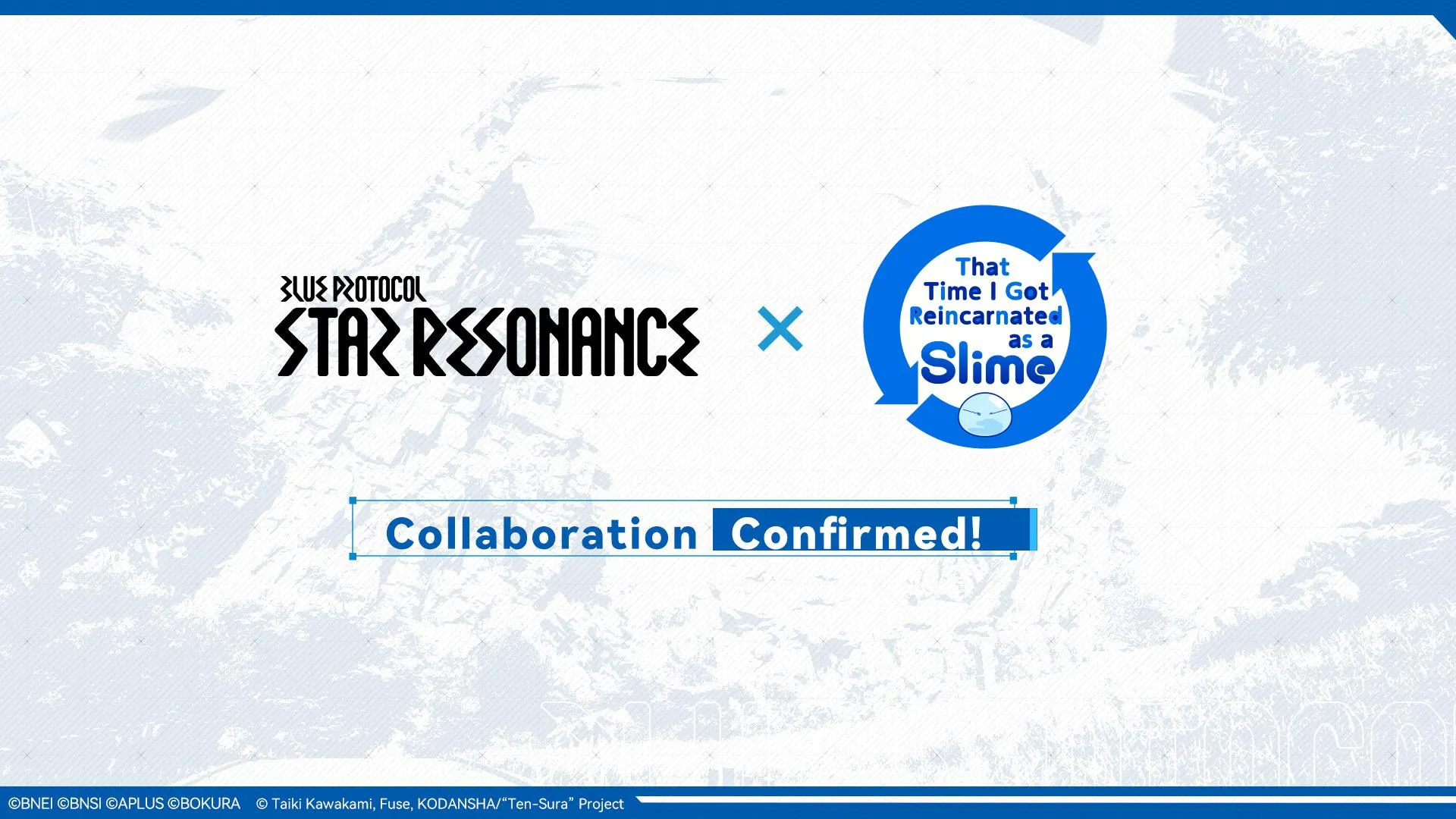 BLUE PROTOCOL
STAR RESONANCE

×

That
Time I Got
Reincarnated
as a
Slime

Collaboration Confirmed!

©BNEI ©BNSI ©APLUS ©BOKURA © Taiki Kawakami, Fuse, KODANSHA/"Ten-Sura" Project